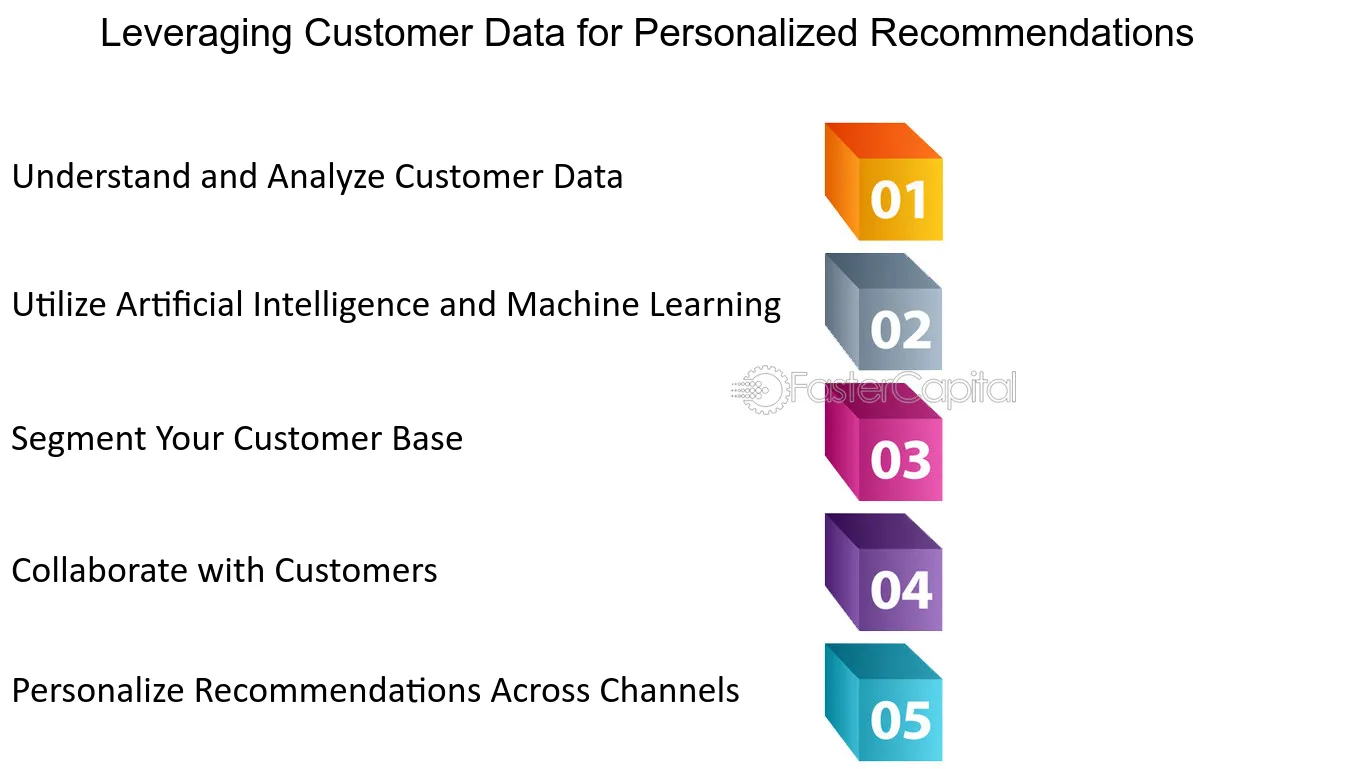 Leveraging Customer Data for Personalized Recommendations

Understand and Analyze Customer Data

01

Utilize Artificial Intelligence and Machine Learning

02

FasterCapital

Segment Your Customer Base

03

Collaborate with Customers

04

Personalize Recommendations Across Channels

05